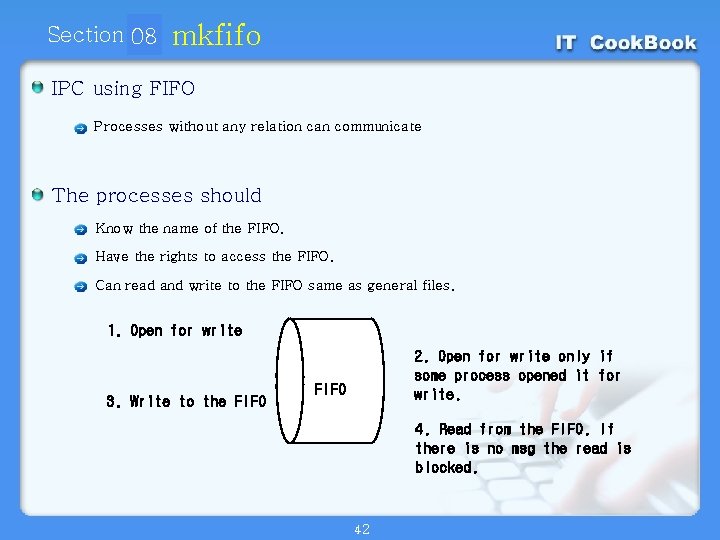 Section 08 mkfifo

IT CookBook

IPC using FIFO

Processes without any relation can communicate

The processes should

Know the name of the FIFO.

Have the rights to access the FIFO.

Can read and write to the FIFO same as general files.

1. Open for write

3. Write to the FIFO

FIFO

2. Open for write only if some process opened it for write.

4. Read from the FIFO. If there is no msg the read is blocked.

42